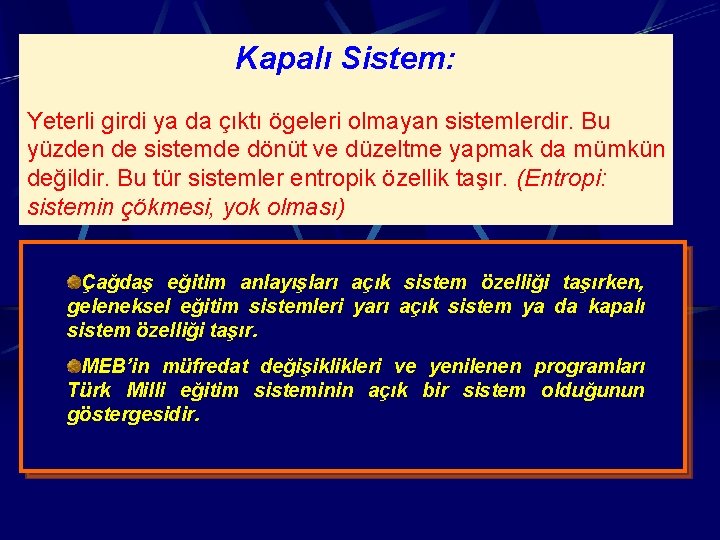 Kapalı Sistem:

Yeterli girdi ya da çıktı ögeleri olmayan sistemlerdir. Bu yüzden de sistemde dönüt ve düzeltme yapmak da mümkün değildir. Bu tür sistemler entropik özellik taşır. (Entropi: sistemin çökmesi, yok olması)

Çağdaş eğitim anlayışları açık sistem özelliği taşırken, geleneksel eğitim sistemleri yarı açık sistem ya da kapalı sistem özelliği taşır.

MEB'in müfredat değişiklikleri ve yenilenen programları Türk Milli eğitim sisteminin açık bir sistem olduğunun göstergesidir.